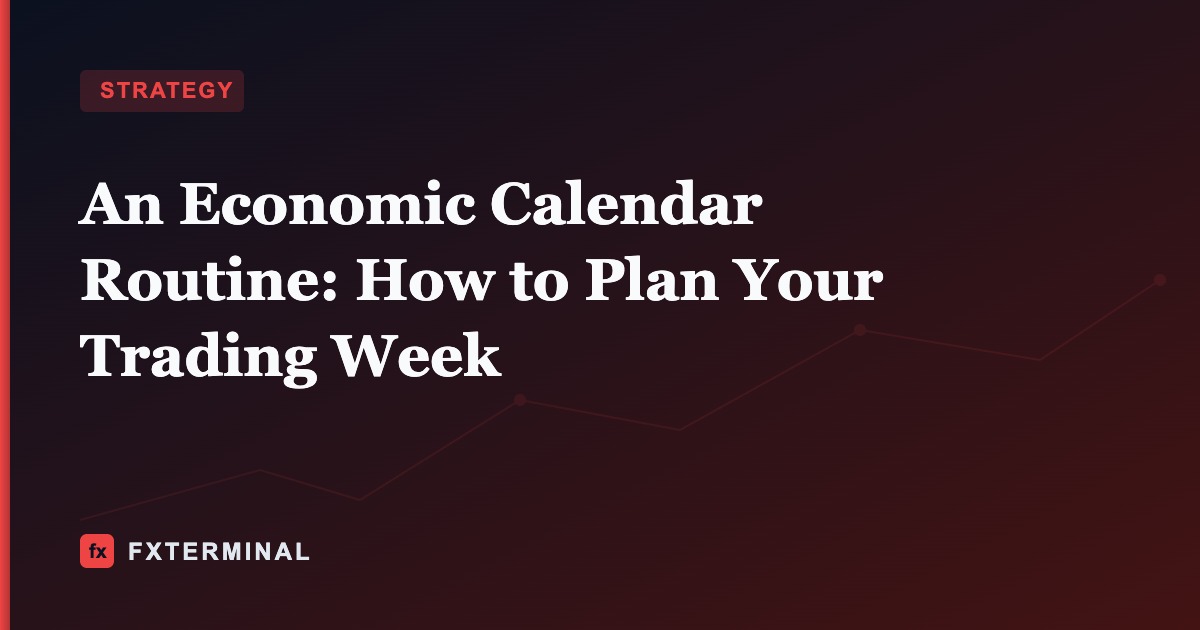 STRATEGY

An Economic Calendar Routine: How to Plan Your Trading Week

fx FXTERMINAL